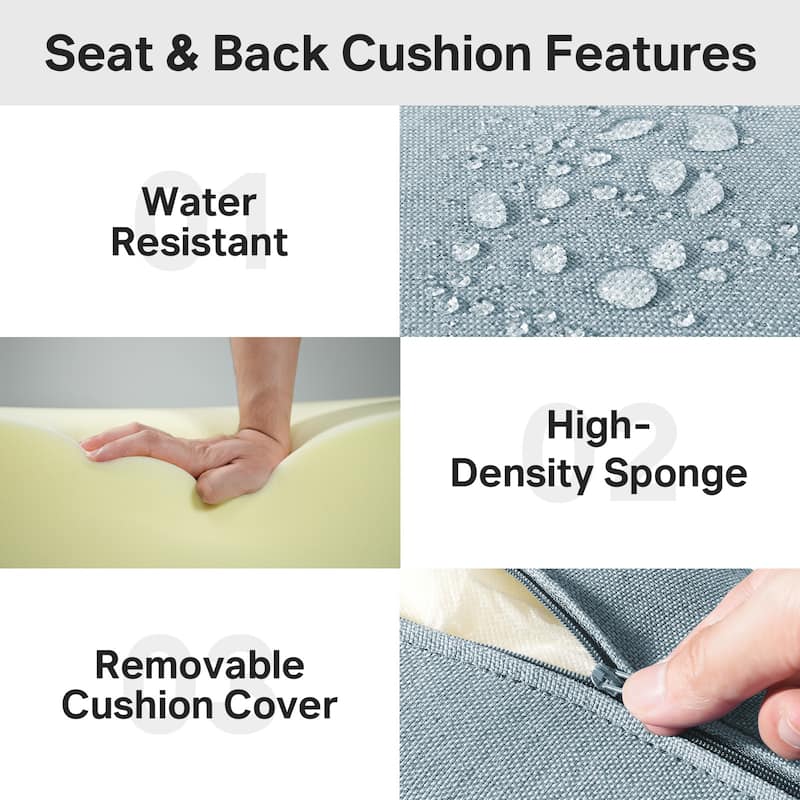 Seat & Back Cushion Features

01
Water Resistant

02
High-Density Sponge

03
Removable Cushion Cover